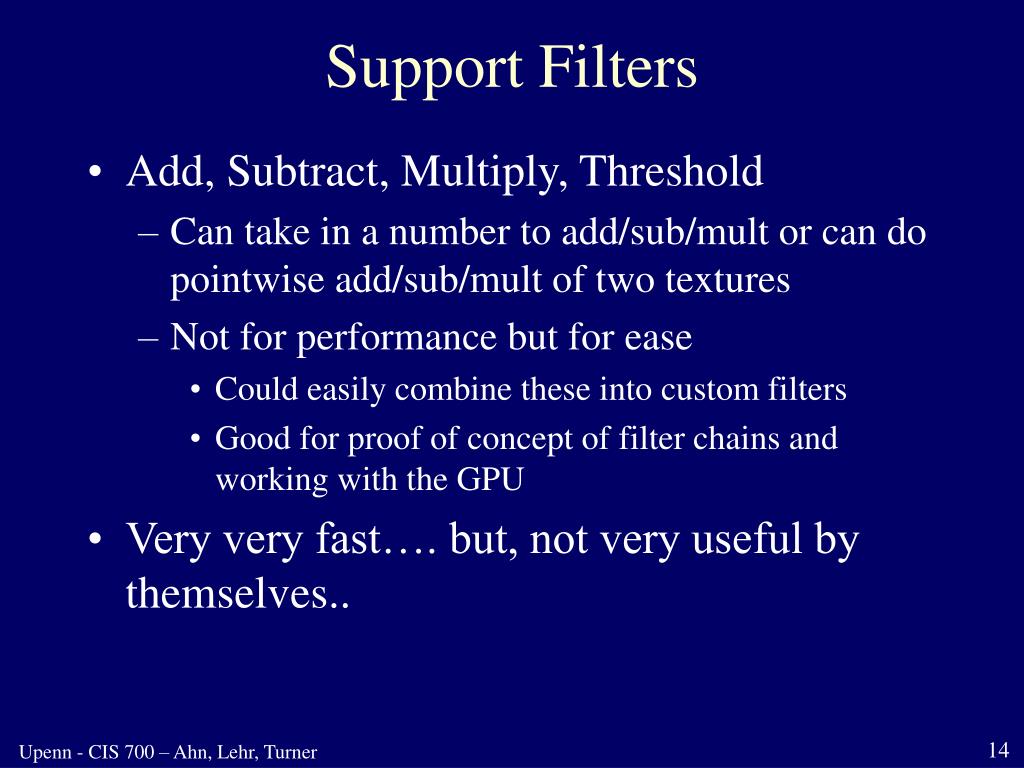 Support Filters

• Add, Subtract, Multiply, Threshold
– Can take in a number to add/sub/mult or can do pointwise add/sub/mult of two textures
– Not for performance but for ease
• Could easily combine these into custom filters
• Good for proof of concept of filter chains and working with the GPU

• Very very fast…. but, not very useful by themselves..

Upenn - CIS 700 – Ahn, Lehr, Turner

14